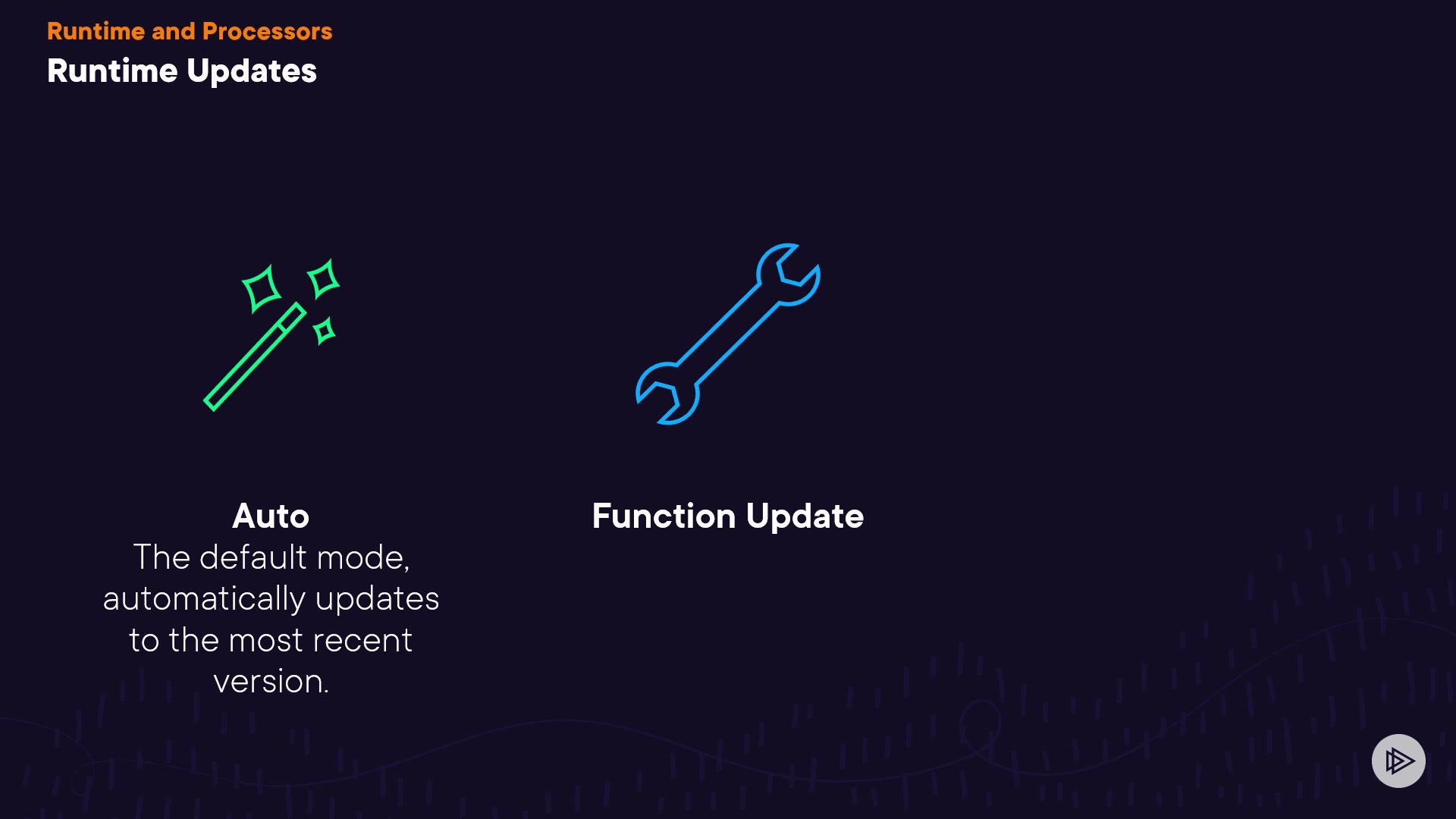 Runtime and Processors
Runtime Updates

Auto
The default mode, automatically updates to the most recent version.

Function Update